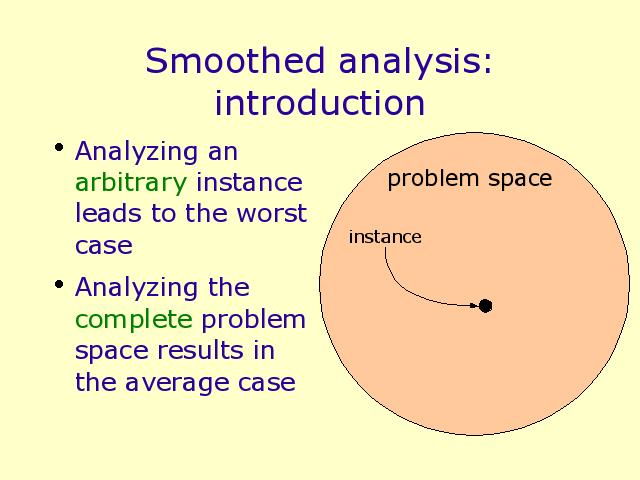 Smoothed analysis: introduction

• Analyzing an arbitrary instance leads to the worst case

• Analyzing the complete problem space results in the average case

problem space

instance